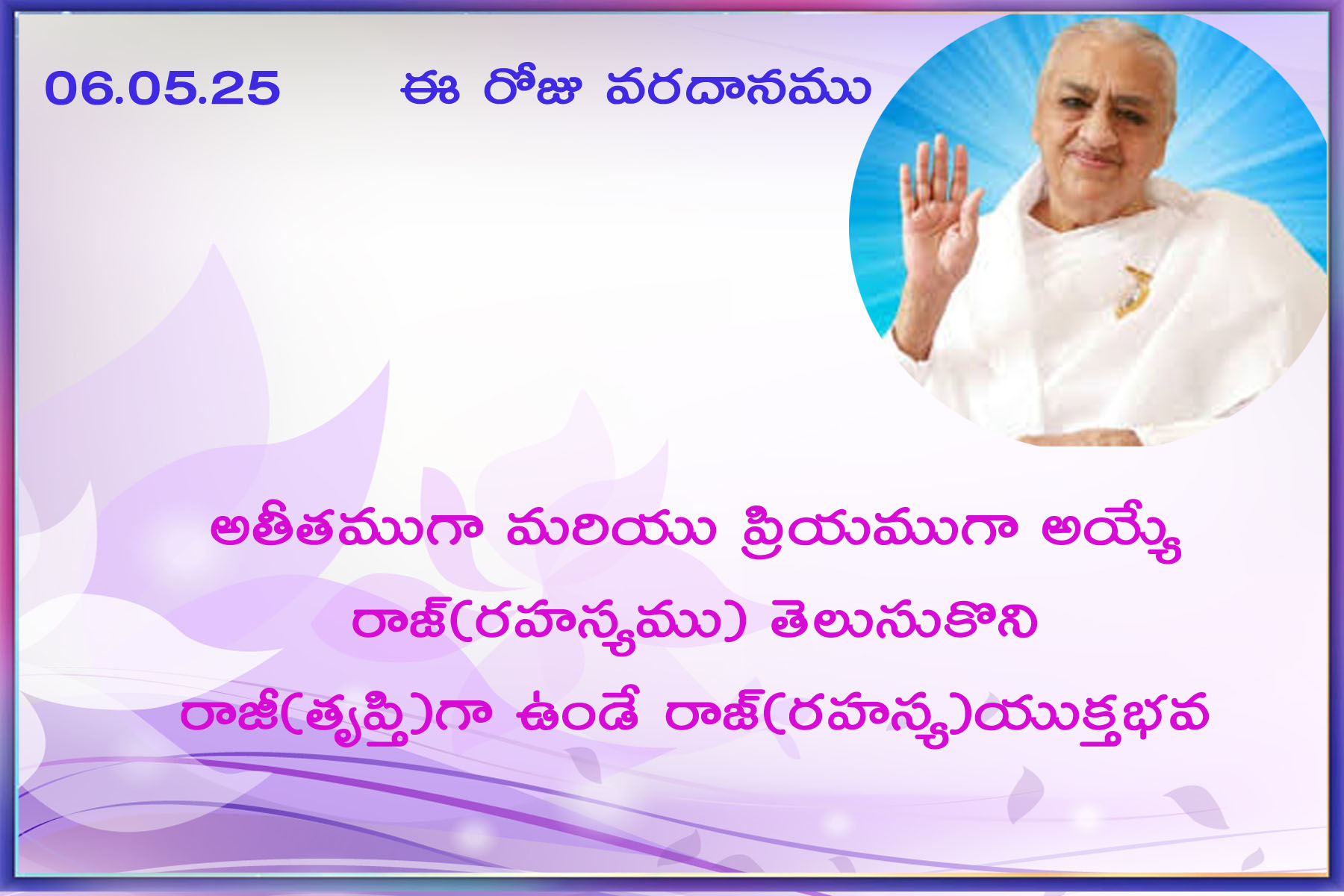 06.05.25 ఈ రోజు వరదానము

అతీతముగా మరియు ప్రియముగా అయ్యే రాజ్(రహస్యము) తెలుసుకొని రాజీ(తృప్తి)గా ఉండే రాజ్(రహస్య)యుక్తభవ